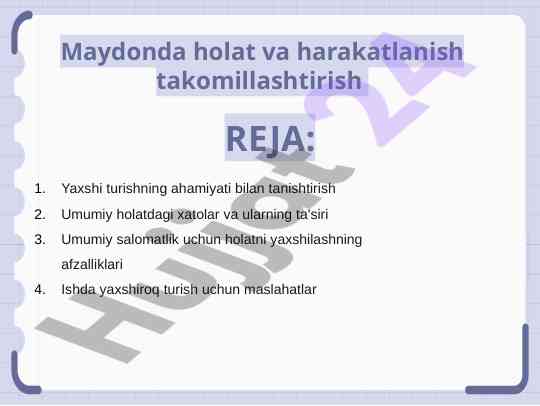 Maydonda holat va harakatlanish takomillashtirish

REJA:

1. Yaxshi turishning ahamiyati bilan tanishtirish
2. Umumiy holatdagi xatolar va ularning ta'siri
3. Umumiy salomatlik uchun holatni yaxshilashning afzalliklari
4. Ishda yaxshiroq turish uchun maslahatlar

Hujjat 24